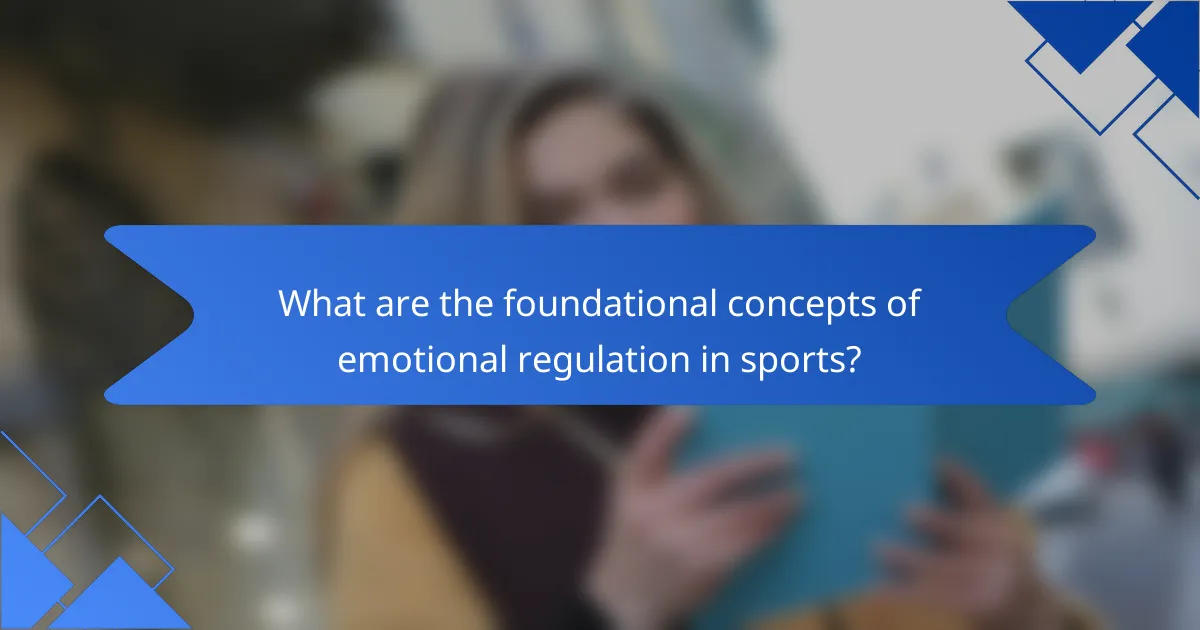 What are the foundational concepts of emotional regulation in sports?